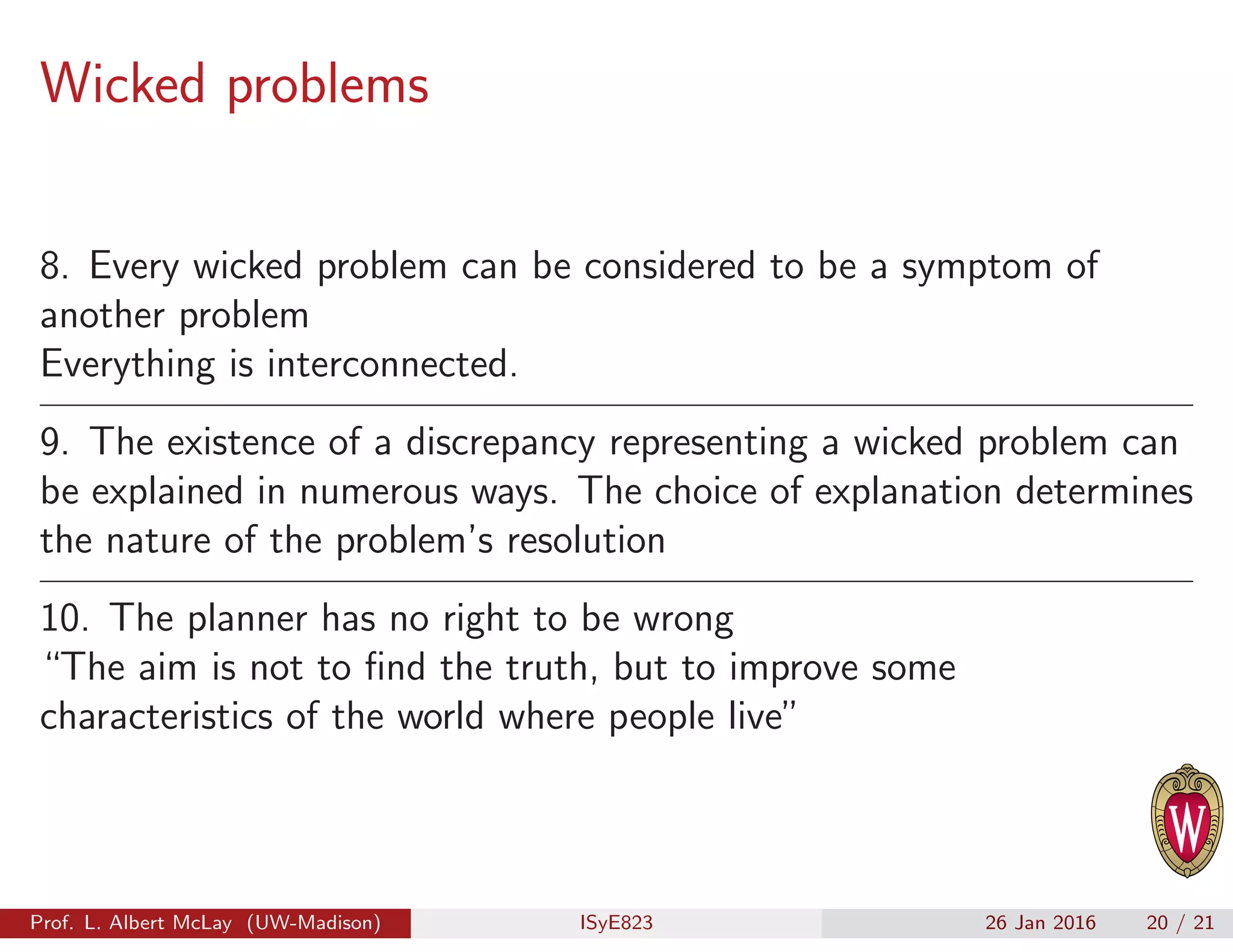 Wicked problems

8. Every wicked problem can be considered to be a symptom of another problem
Everything is interconnected.

9. The existence of a discrepancy representing a wicked problem can be explained in numerous ways. The choice of explanation determines the nature of the problem's resolution

10. The planner has no right to be wrong
"The aim is not to find the truth, but to improve some characteristics of the world where people live"

W

Prof. L. Albert McLay (UW-Madison) ISyE823 26 Jan 2016 20 / 21